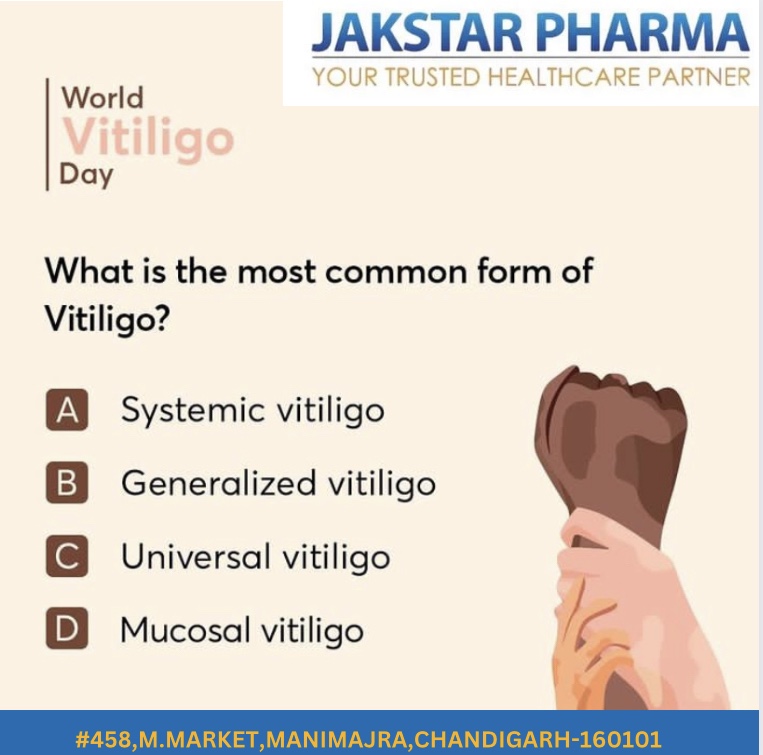 JAKSTAR PHARMA
YOUR TRUSTED HEALTHCARE PARTNER

World
Vitiligo
Day

What is the most common form of Vitiligo?

A Systemic vitiligo

B Generalized vitiligo

C Universal vitiligo

D Mucosal vitiligo

#458,M.MARKET,MANIMAJRA,CHANDIGARH-160101